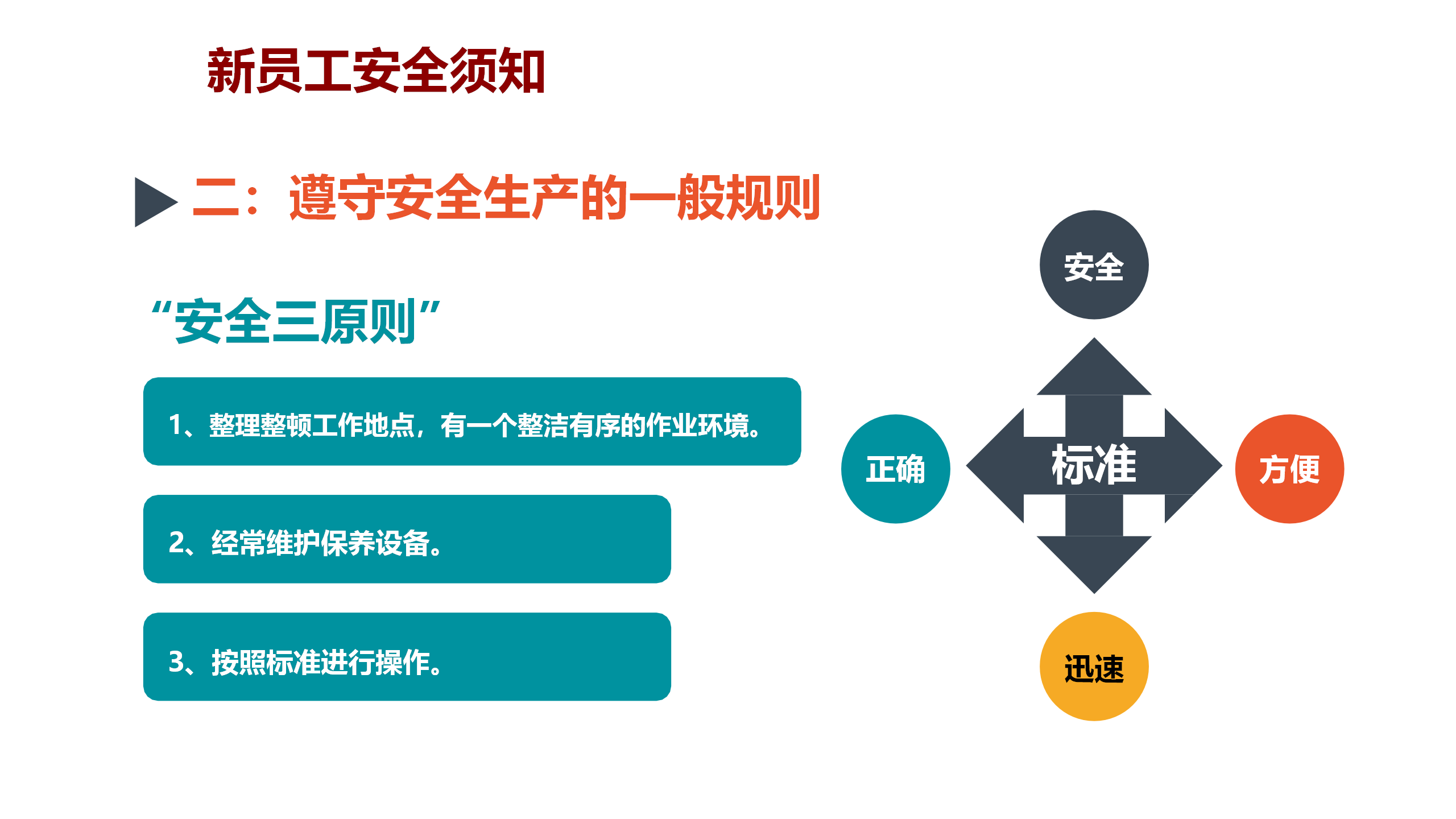 新员工安全须知

二：遵守安全生产的一般规则

“安全三原则”

1、整理整顿工作地点，有一个整洁有序的作业环境。

2、经常维护保养设备。

3、按照标准进行操作。

安全

正确

标准

方便

迅速